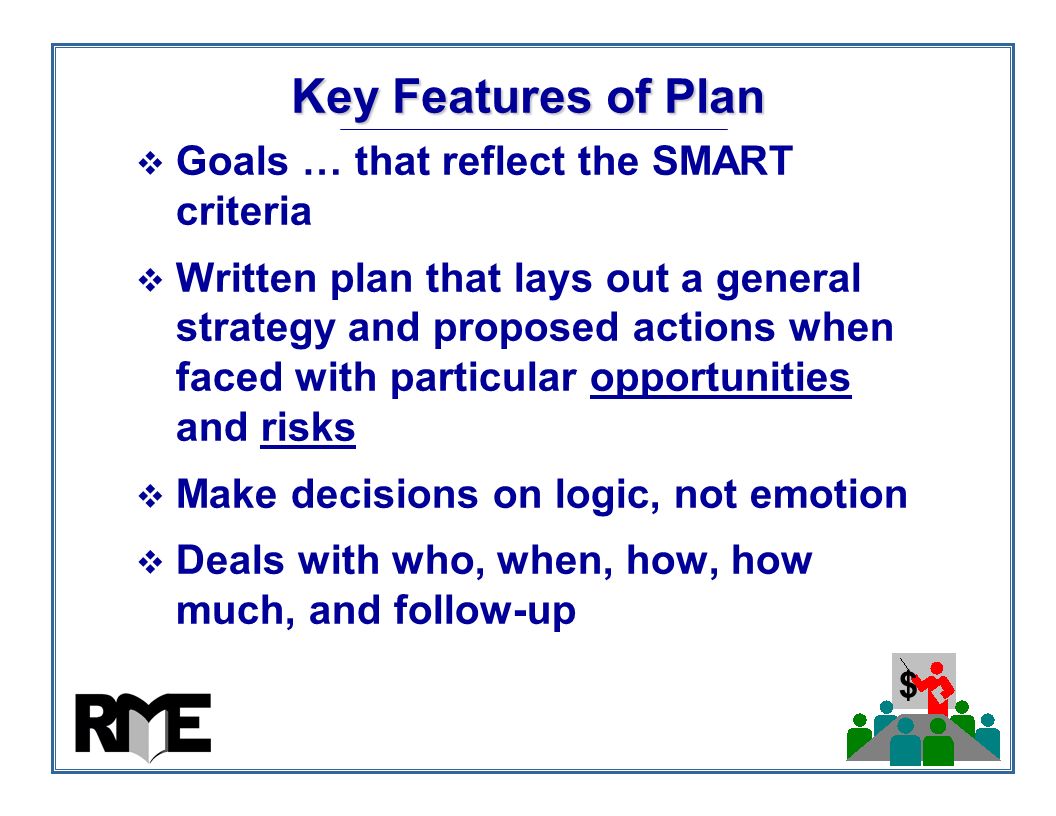 Key Features of Plan

❖ Goals … that reflect the SMART criteria

❖ Written plan that lays out a general strategy and proposed actions when faced with particular opportunities and risks

❖ Make decisions on logic, not emotion

❖ Deals with who, when, how, how much, and follow-up

RME

$